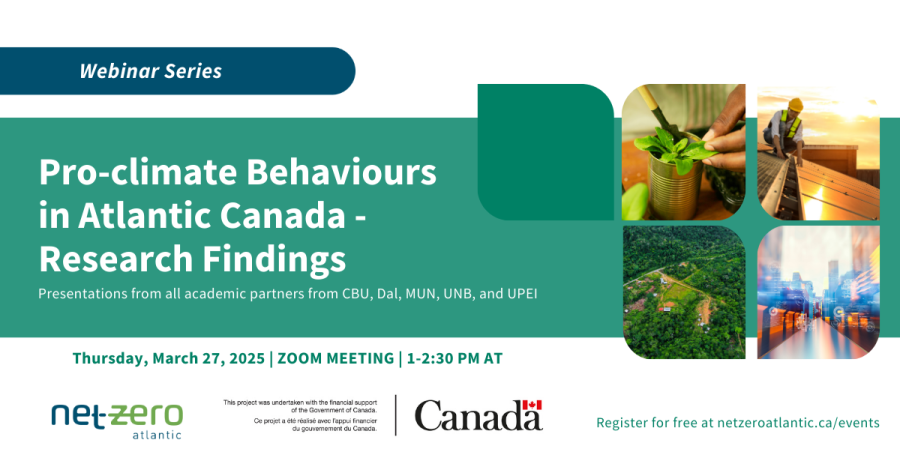 Webinar Series

Pro-climate Behaviours in Atlantic Canada - Research Findings

Presentations from all academic partners from CBU, Dal, MUN, UNB, and UPEI

Thursday, March 27, 2025 | ZOOM MEETING | 1-2:30 PM AT

net-zero atlantic

This project was undertaken with the financial support of the Government of Canada.
Ce projet a été réalisé avec l'appui financier du gouvernement du Canada.

Canada

Register for free at netzeroatlantic.ca/events